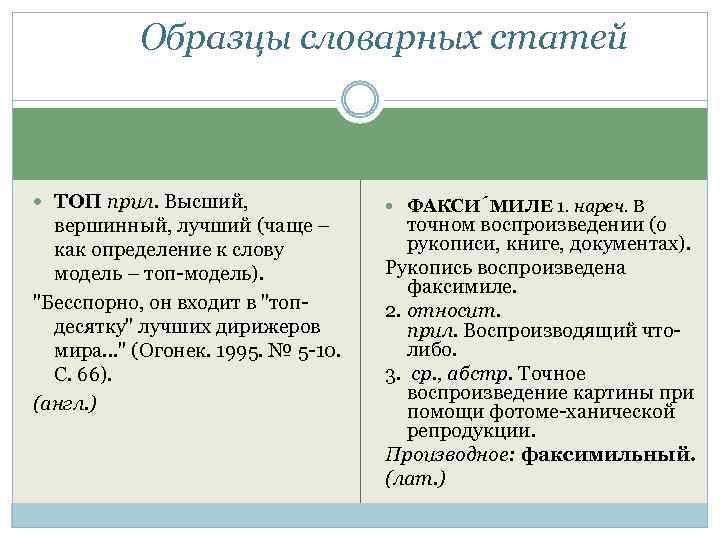 Образцы словарных статей

ТОП прил. Высший, вершинный, лучший (чаще – как определение к слову модель – топ-модель).

"Бесспорно, он входит в "топ-десятку" лучших дирижеров мира..." (Огонек. 1995. № 5-10. С. 66).

(англ.)

ФАКСИ´МИЛЕ 1. нареч. В точном воспроизведении (о рукописи, книге, документах).

Рукопись воспроизведена факсимиле.

2. относит. прил. Воспроизводящий что-либо.

3. ср., абстр. Точное воспроизведение картины при помощи фотоме-ханической репродукции.

Производное: факсимильный.

(лат.)